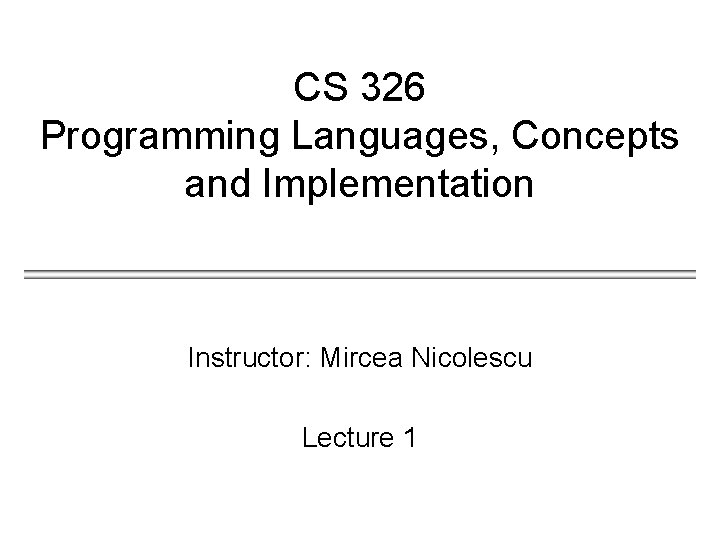 CS 326
Programming Languages, Concepts and Implementation

Instructor: Mircea Nicolescu

Lecture 1